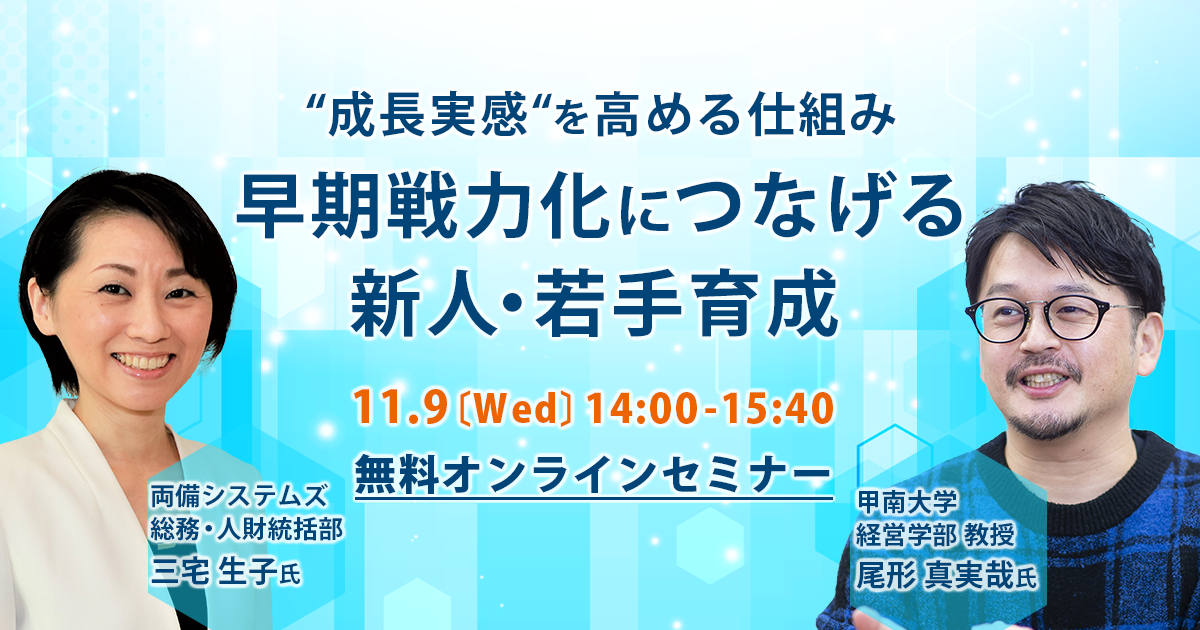 “成長実感“を高める仕組み

早期戦力化につなげる
新人・若手育成

11.9〔Wed〕14:00-15:40

無料オンラインセミナー

両備システムズ
総務・人財統括部
三宅 生子氏

甲南大学
経営学部 教授
尾形 真実哉氏